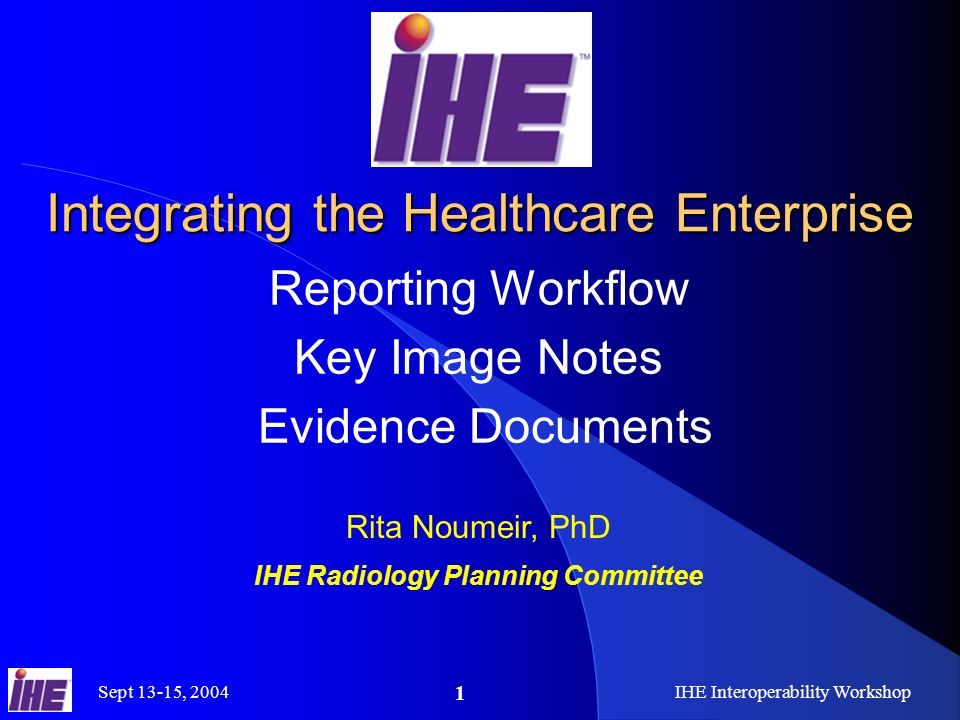 IHE™

Integrating the Healthcare Enterprise

Reporting Workflow

Key Image Notes

Evidence Documents

Rita Noumeir, PhD

IHE Radiology Planning Committee

IHE

Sept 13-15, 2004

1

IHE Interoperability Workshop